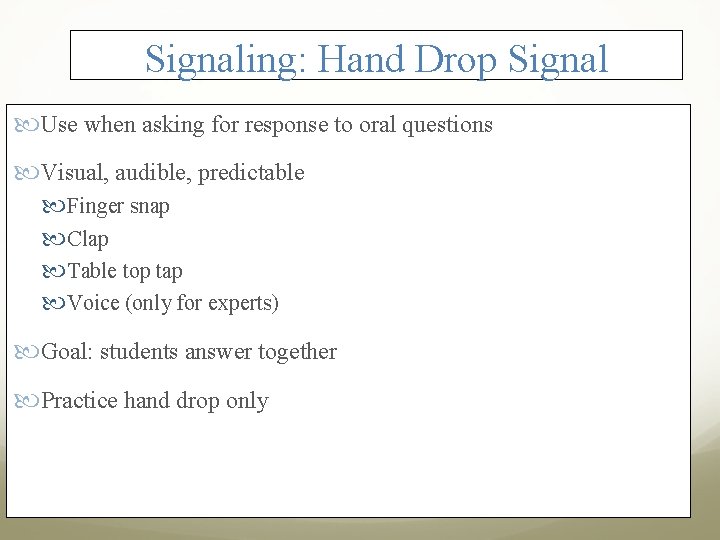 Signaling: Hand Drop Signal

Use when asking for response to oral questions

Visual, audible, predictable
Finger snap
Clap
Table top tap
Voice (only for experts)

Goal: students answer together

Practice hand drop only